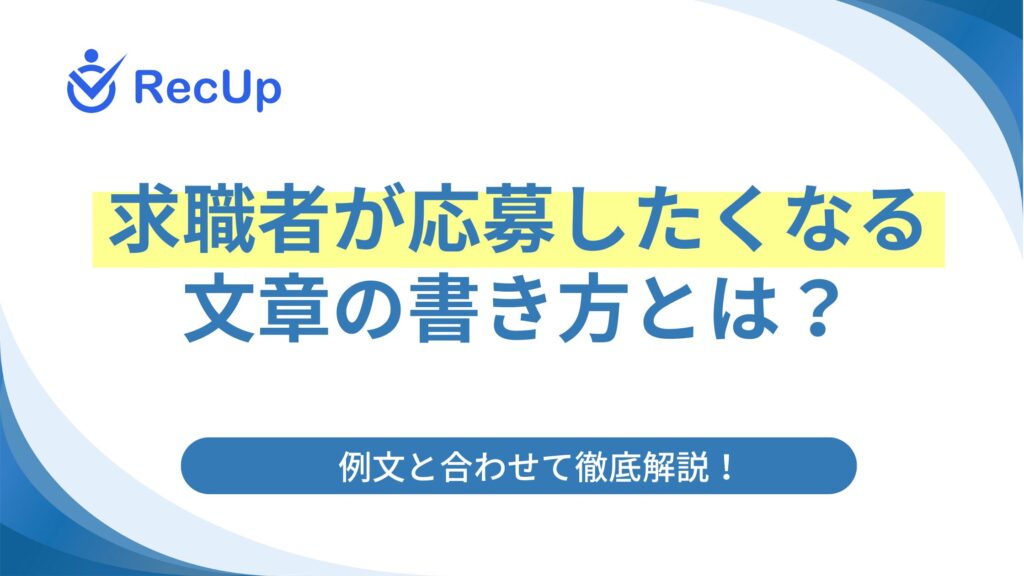 RecUp

求職者が応募したくなる
文章の書き方とは？

例文と合わせて徹底解説！